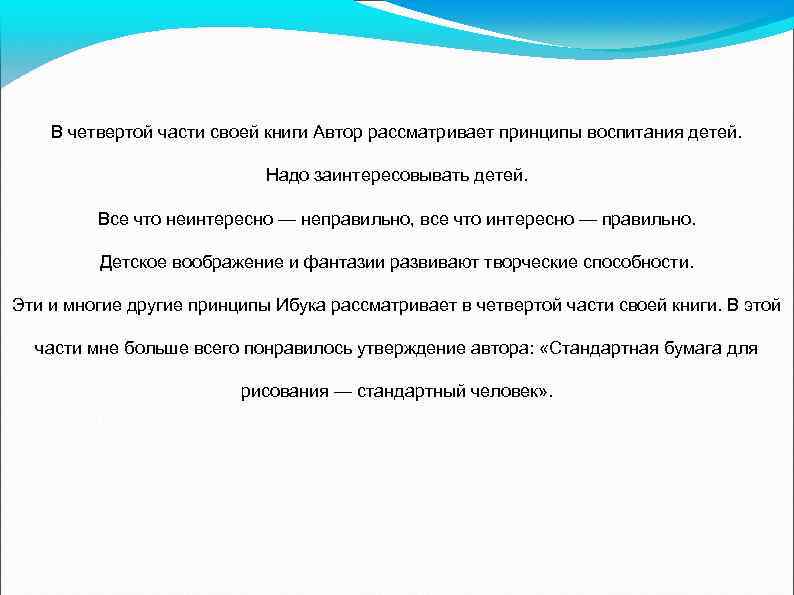 В четвертой части своей книги Автор рассматривает принципы воспитания детей.

Надо заинтересовывать детей.

Все что неинтересно — неправильно, все что интересно — правильно.

Детское воображение и фантазии развивают творческие способности.

Эти и многие другие принципы Ибука рассматривает в четвертой части своей книги. В этой части мне больше всего понравилось утверждение автора: «Стандартная бумага для рисования — стандартный человек».